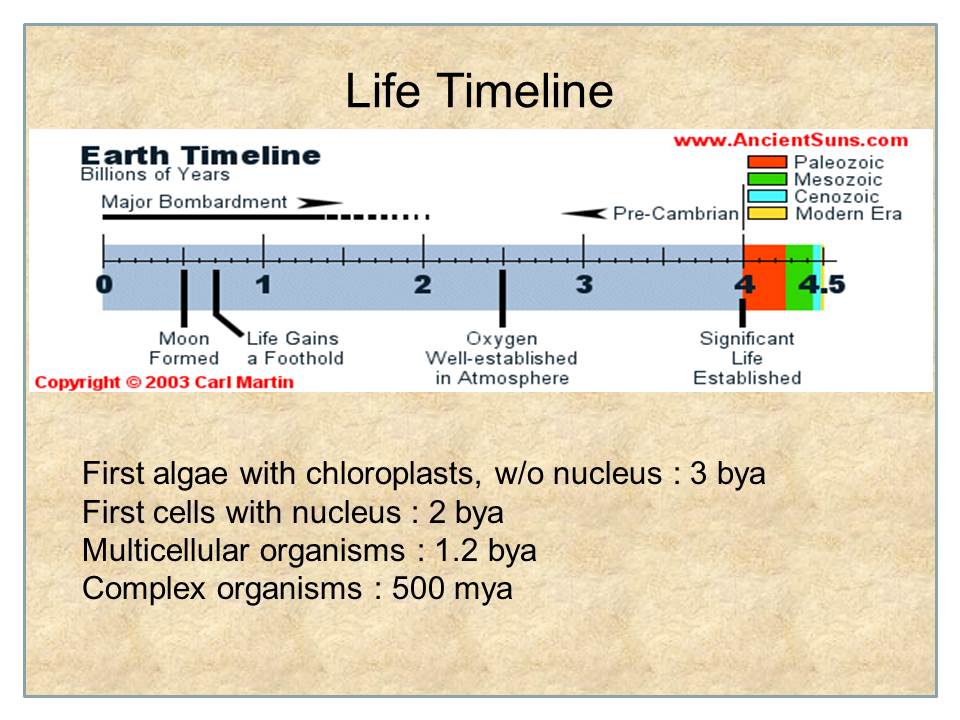 Life Timeline

Earth Timeline
Billions of Years

www.AncientSuns.com

Paleozoic
Mesozoic
Cenozoic
Modern Era

Major Bombardment

Pre-Cambrian

0 1 2 3 4 4.5

Moon Formed

Life Gains a Foothold

Oxygen Well-established in Atmosphere

Significant Life Established

Copyright © 2003 Carl Martin

First algae with chloroplasts, w/o nucleus : 3 bya
First cells with nucleus : 2 bya
Multicellular organisms : 1.2 bya
Complex organisms : 500 mya